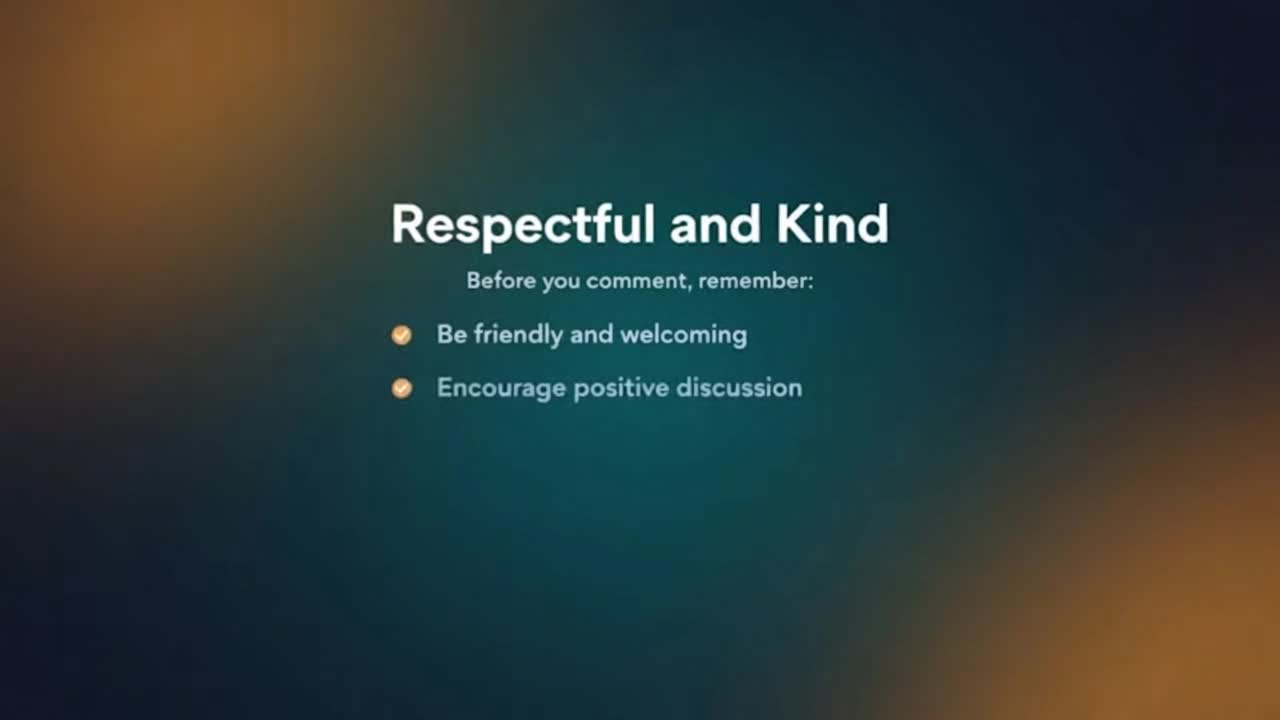 Respectful and Kind

Before you comment, remember:

Be friendly and welcoming

Encourage positive discussion